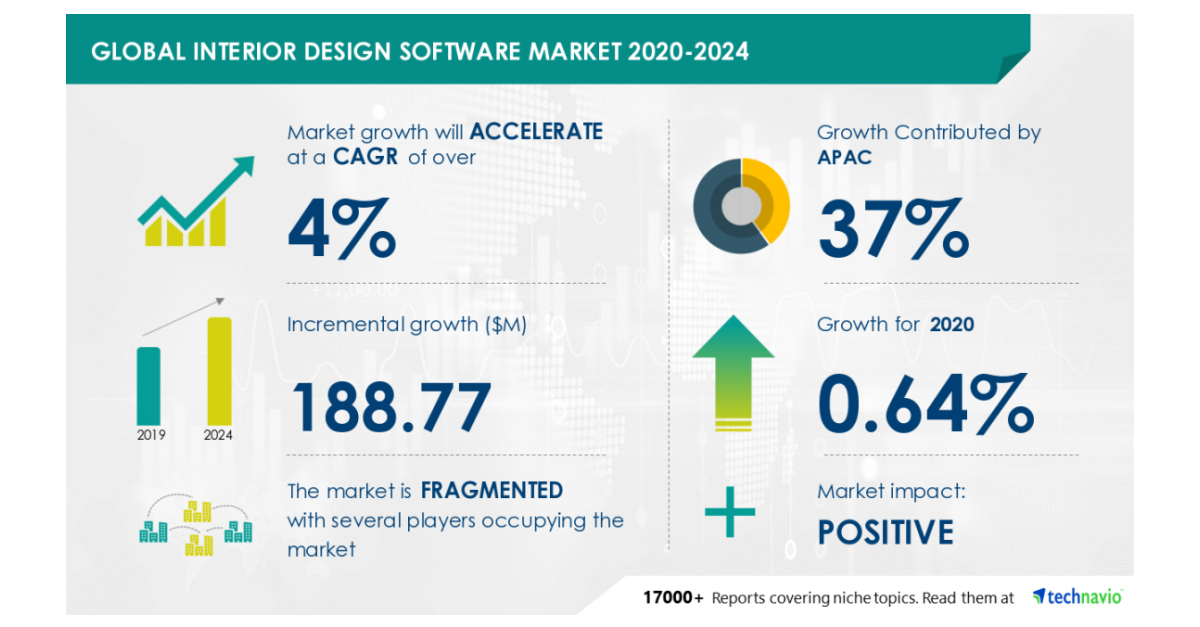 GLOBAL INTERIOR DESIGN SOFTWARE MARKET 2020-2024

Market growth will ACCELERATE at a CAGR of over

4%

Incremental growth ($M)

2019 2024

188.77

The market is FRAGMENTED with several players occupying the market

Growth Contributed by APAC

37%

Growth for 2020

0.64%

Market impact:

POSITIVE

17000+ Reports covering niche topics. Read them at technavio